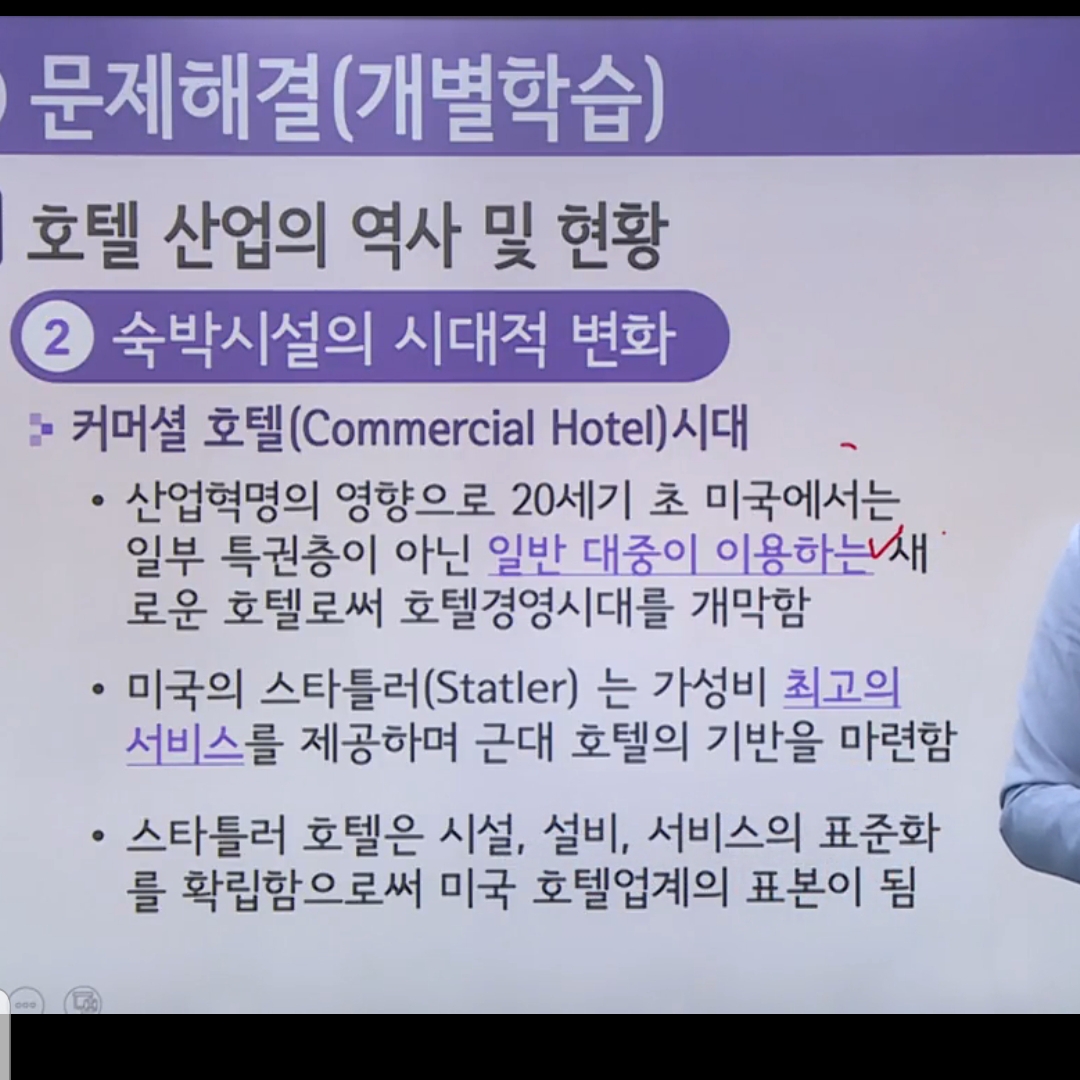 문제해결(개별학습)

호텔 산업의 역사 및 현황

2 숙박시설의 시대적 변화

커머셜 호텔(Commercial Hotel)시대

• 산업혁명의 영향으로 20세기 초 미국에서는 일부 특권층이 아닌 일반 대중이 이용하는 새로운 호텔로써 호텔경영시대를 개막함

• 미국의 스타틀러(Statler) 는 가성비 최고의 서비스를 제공하며 근대 호텔의 기반을 마련함

• 스타틀러 호텔은 시설, 설비, 서비스의 표준화를 확립함으로써 미국 호텔업계의 표본이 됨